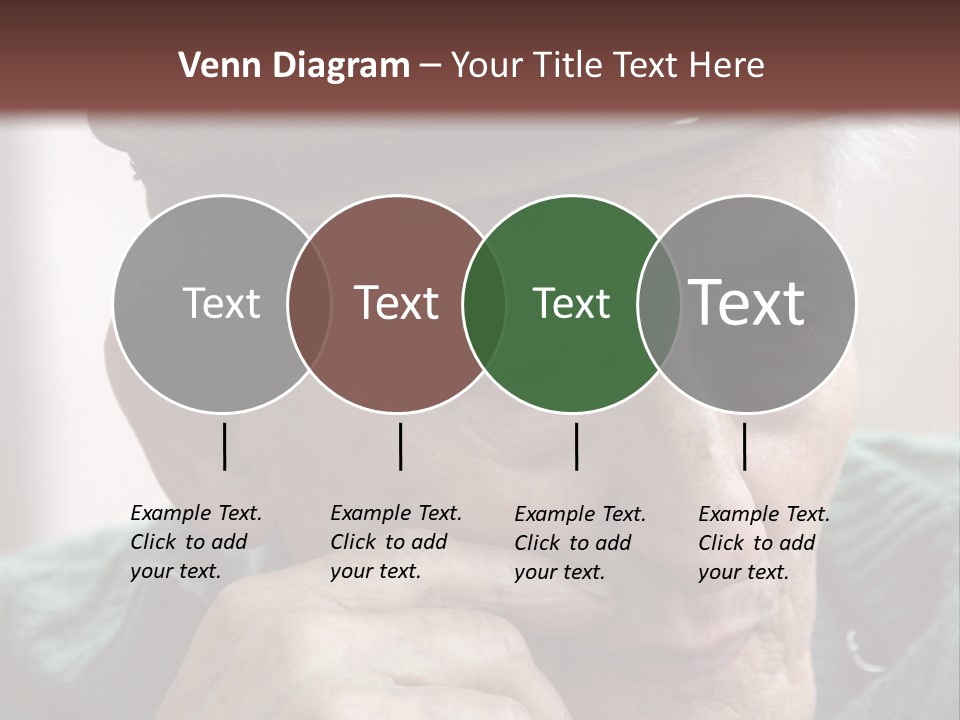 Venn Diagram – Your Title Text Here

Text

Text

Text

Text

Example Text. Click to add your text.

Example Text. Click to add your text.

Example Text. Click to add your text.

Example Text. Click to add your text.